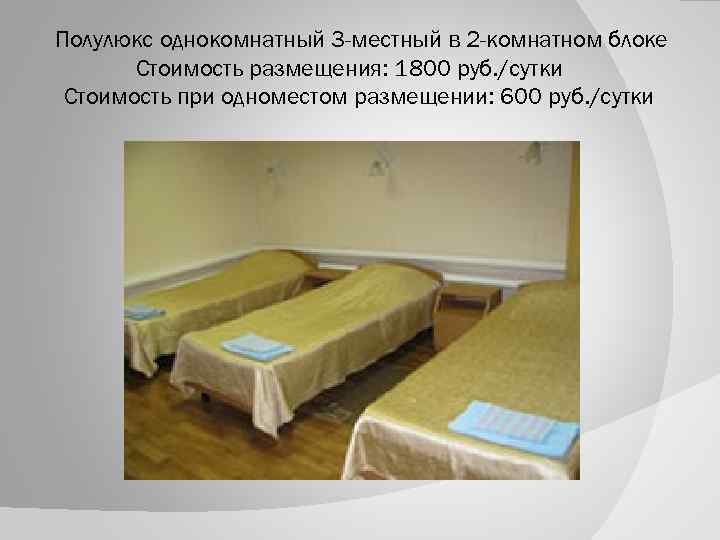 Полулюкс однокомнатный 3-местный в 2-комнатном блоке
Стоимость размещения: 1800 руб./сутки
Стоимость при одноместом размещении: 600 руб./сутки